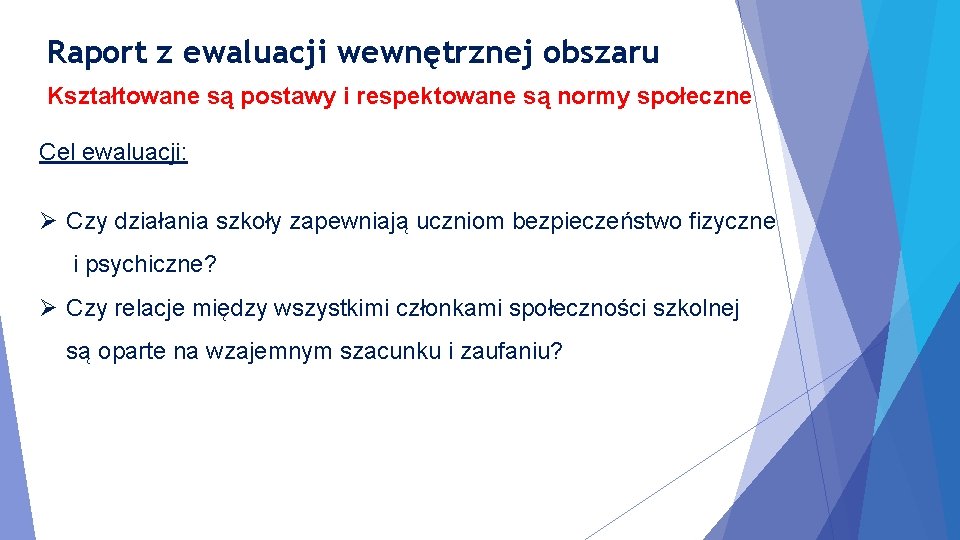 Raport z ewaluacji wewnętrznej obszaru

Kształtowane są postawy i respektowane są normy społeczne

Cel ewaluacji:

➢ Czy działania szkoły zapewniają uczniom bezpieczeństwo fizyczne i psychiczne?

➢ Czy relacje między wszystkimi członkami społeczności szkolnej są oparte na wzajemnym szacunku i zaufaniu?